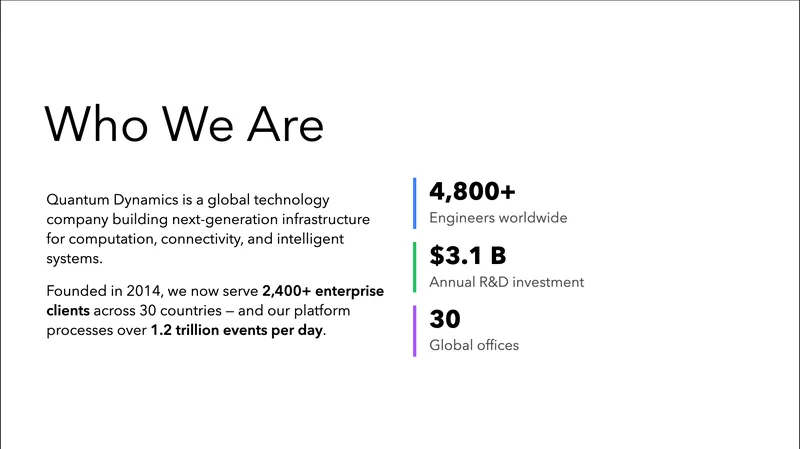 Who We Are

Quantum Dynamics is a global technology company building next-generation infrastructure for computation, connectivity, and intelligent systems.

Founded in 2014, we now serve 2,400+ enterprise clients across 30 countries — and our platform processes over 1.2 trillion events per day.

4,800+
Engineers worldwide

$3.1 B
Annual R&D investment

30
Global offices